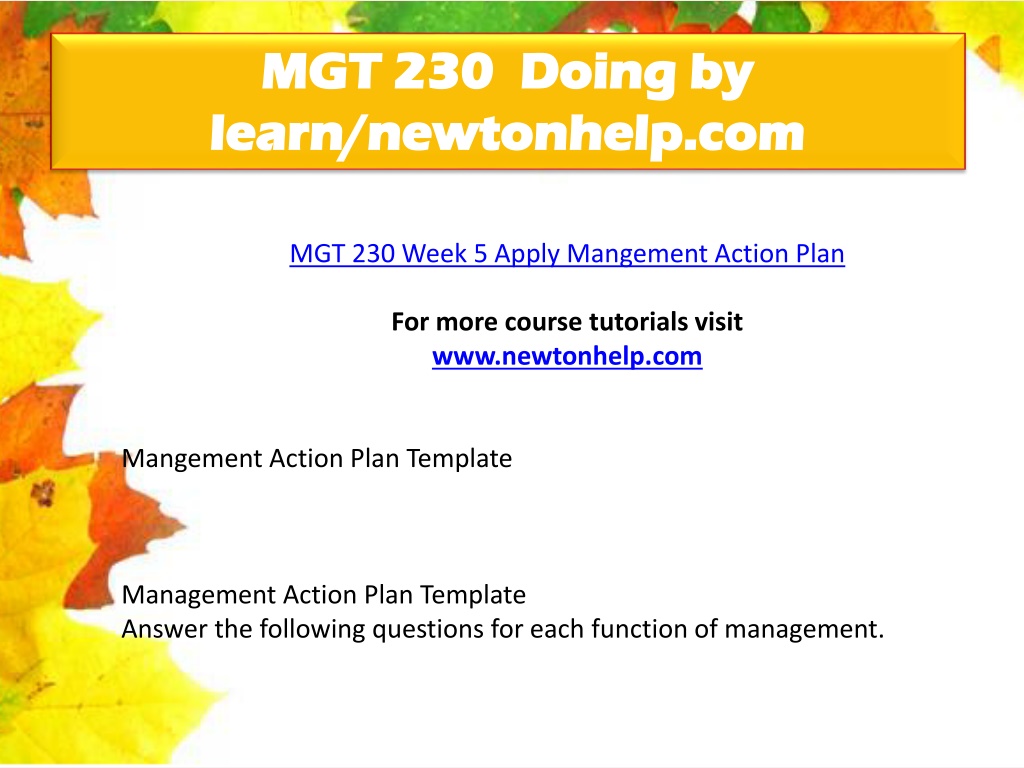 MGT 230 Doing by learn/newtonhelp.com

MGT 230 Week 5 Apply Mangement Action Plan

For more course tutorials visit
www.newtonhelp.com

Mangement Action Plan Template

Management Action Plan Template
Answer the following questions for each function of management.